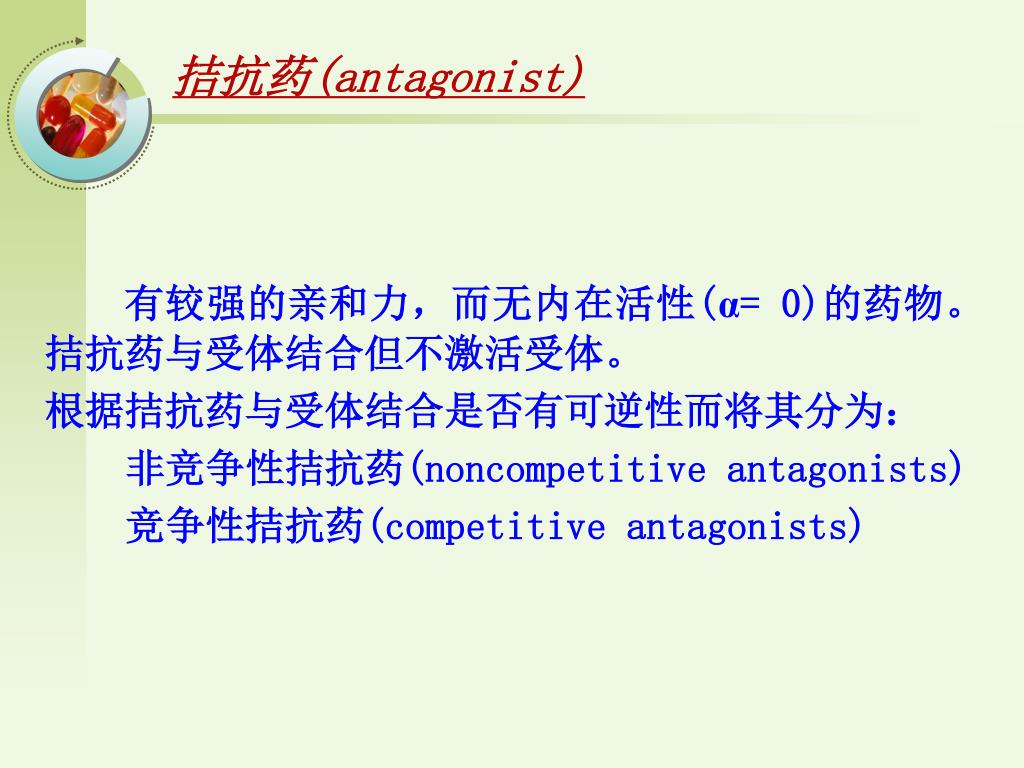 拮抗药(antagonist)

有较强的亲和力，而无内在活性(α= 0)的药物。拮抗药与受体结合但不激活受体。

根据拮抗药与受体结合是否有可逆性而将其分为：

非竞争性拮抗药(noncompetitive antagonists)

竞争性拮抗药(competitive antagonists)